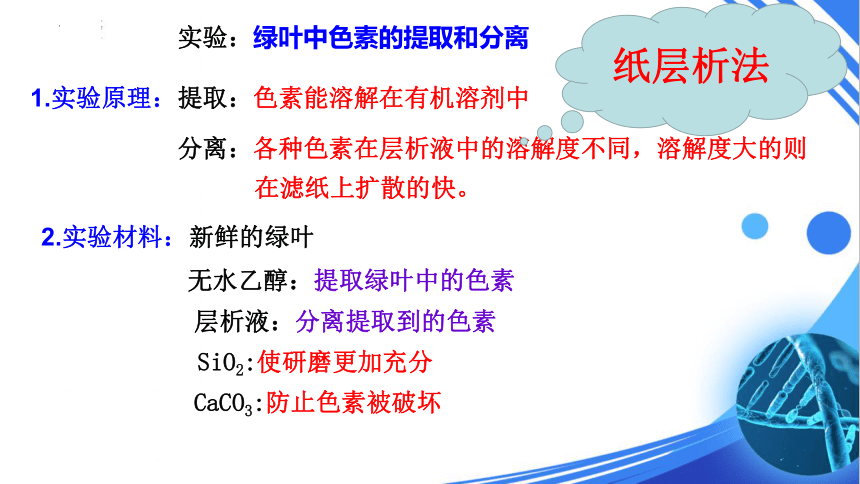 实验：绿叶中色素的提取和分离

纸层析法

1.实验原理：提取：色素能溶解在有机溶剂中

分离：各种色素在层析液中的溶解度不同，溶解度大的则在滤纸上扩散的快。

2.实验材料：新鲜的绿叶

无水乙醇：提取绿叶中的色素

层析液：分离提取到的色素

$SiO_2$:使研磨更加充分

$CaCO_3$:防止色素被破坏